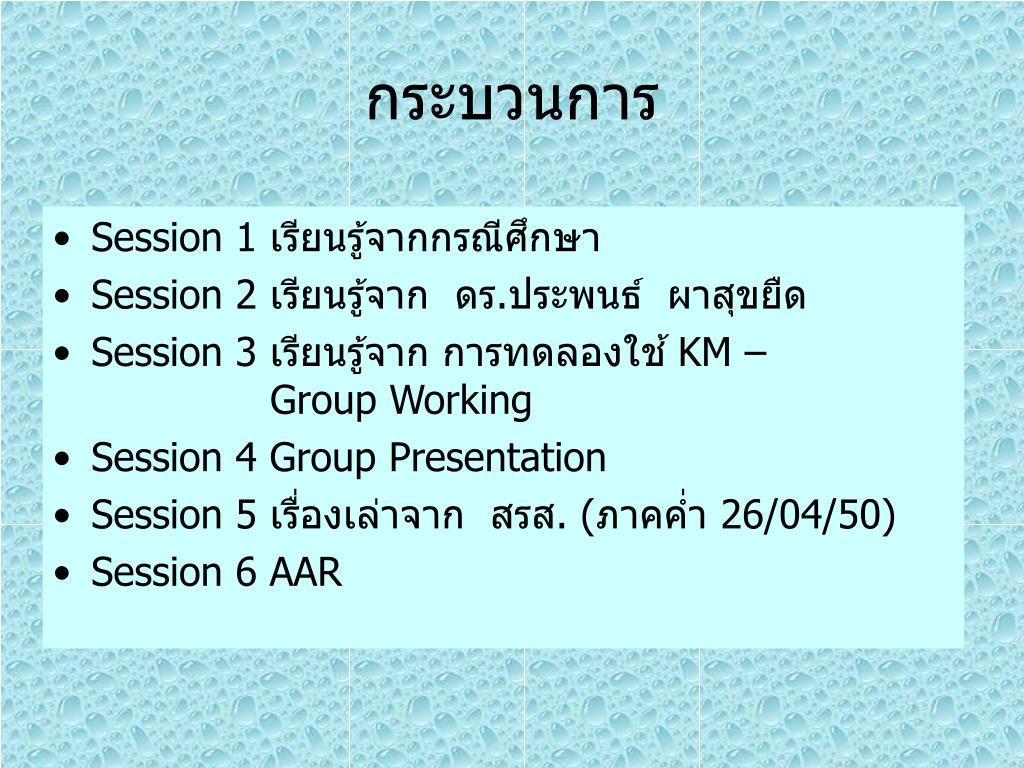 กระบวนการ

• Session 1 เรียนรู้จากกรณีศึกษา
• Session 2 เรียนรู้จาก ดร.ประพนธ์ ผาสุขยืด
• Session 3 เรียนรู้จาก การทดลองใช้ KM – Group Working
• Session 4 Group Presentation
• Session 5 เรื่องเล่าจาก สรส. (ภาคค่ำ 26/04/50)
• Session 6 AAR